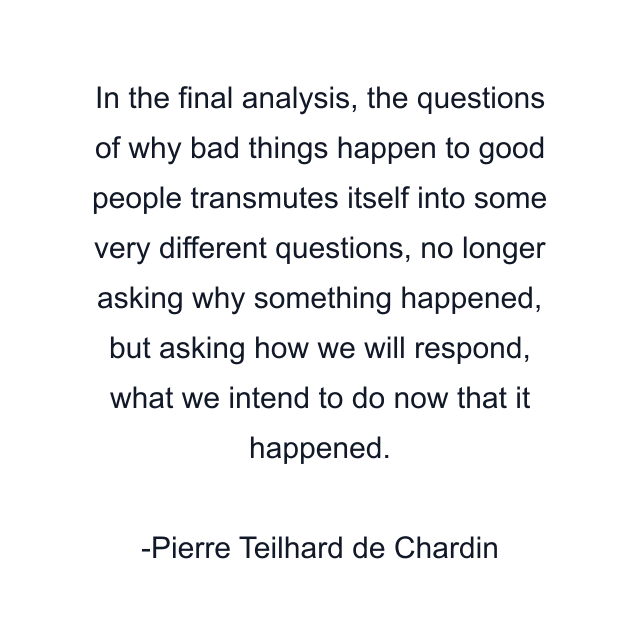 In the final analysis, the questions of why bad things happen to good people transmutes itself into some very different questions, no longer asking why something happened, but asking how we will respond, what we intend to do now that it happened.

-Pierre Teilhard de Chardin